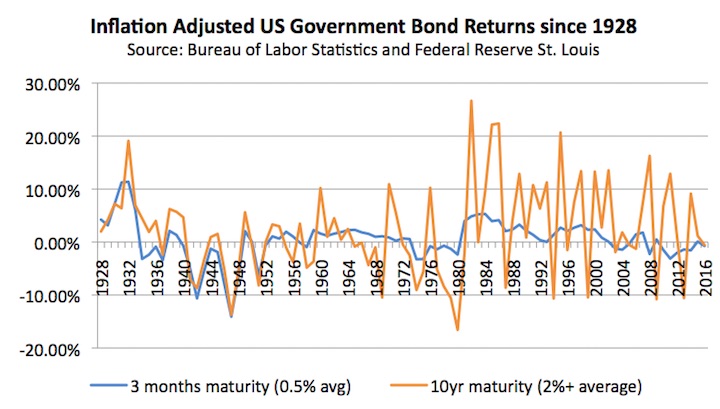 Inflation Adjusted US Government Bond Returns since 1928
Source: Bureau of Labor Statistics and Federal Reserve St. Louis

30.00%
20.00%
10.00%
0.00%
-10.00%
-20.00%

1928 1932 1936 1940 1944 1948 1952 1956 1960 1964 1968 1972 1976 1980 1984 1988 1992 1996 2000 2004 2008 2012 2016

3 months maturity (0.5% avg)
10yr maturity (2%+ average)